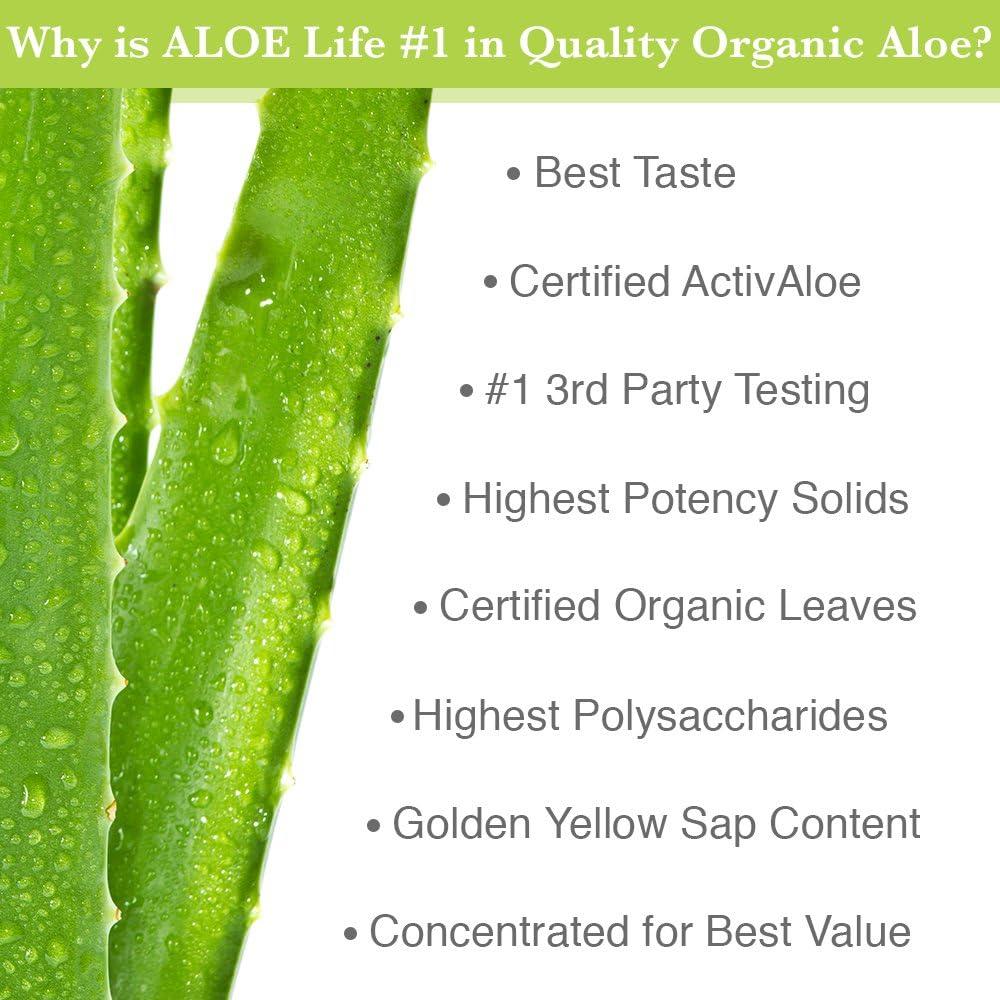 Why is ALOE Life #1 in Quality Organic Aloe?

• Best Taste

• Certified ActivAloe

• #1 3rd Party Testing

• Highest Potency Solids

• Certified Organic Leaves

• Highest Polysaccharides

• Golden Yellow Sap Content

• Concentrated for Best Value